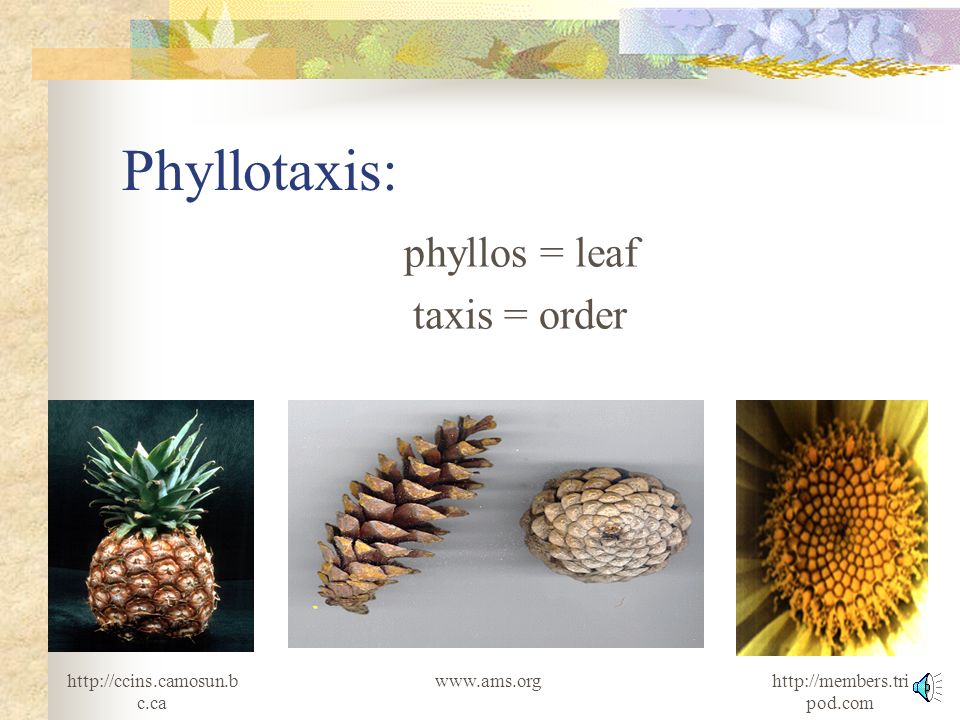 Phyllotaxis:

phyllos = leaf

taxis = order

http://ccins.camosun.bc.ca

www.ams.org

http://members.tripod.com